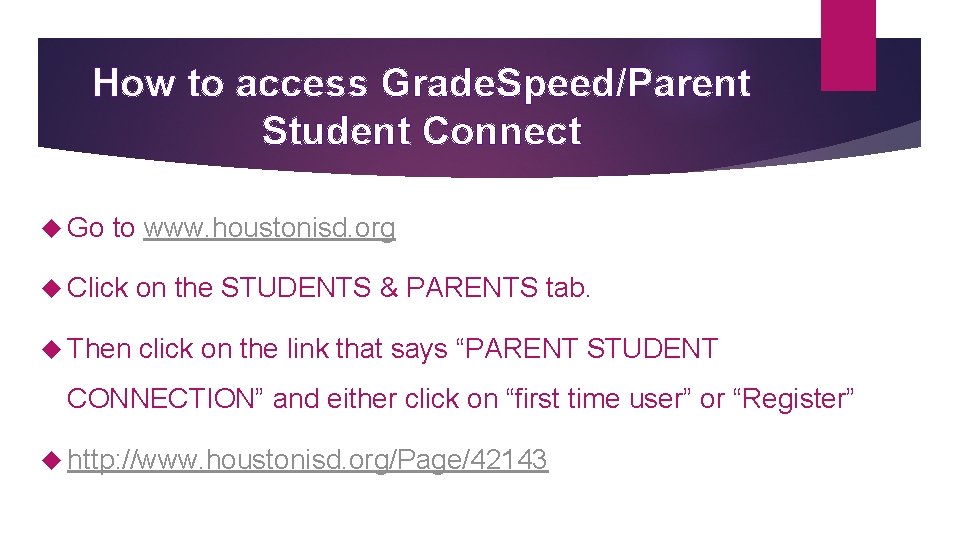 How to access GradeSpeed/Parent Student Connect

Go to www.houstonisd.org

Click on the STUDENTS & PARENTS tab.

Then click on the link that says “PARENT STUDENT CONNECTION” and either click on “first time user” or “Register”

http://www.houstonisd.org/Page/42143